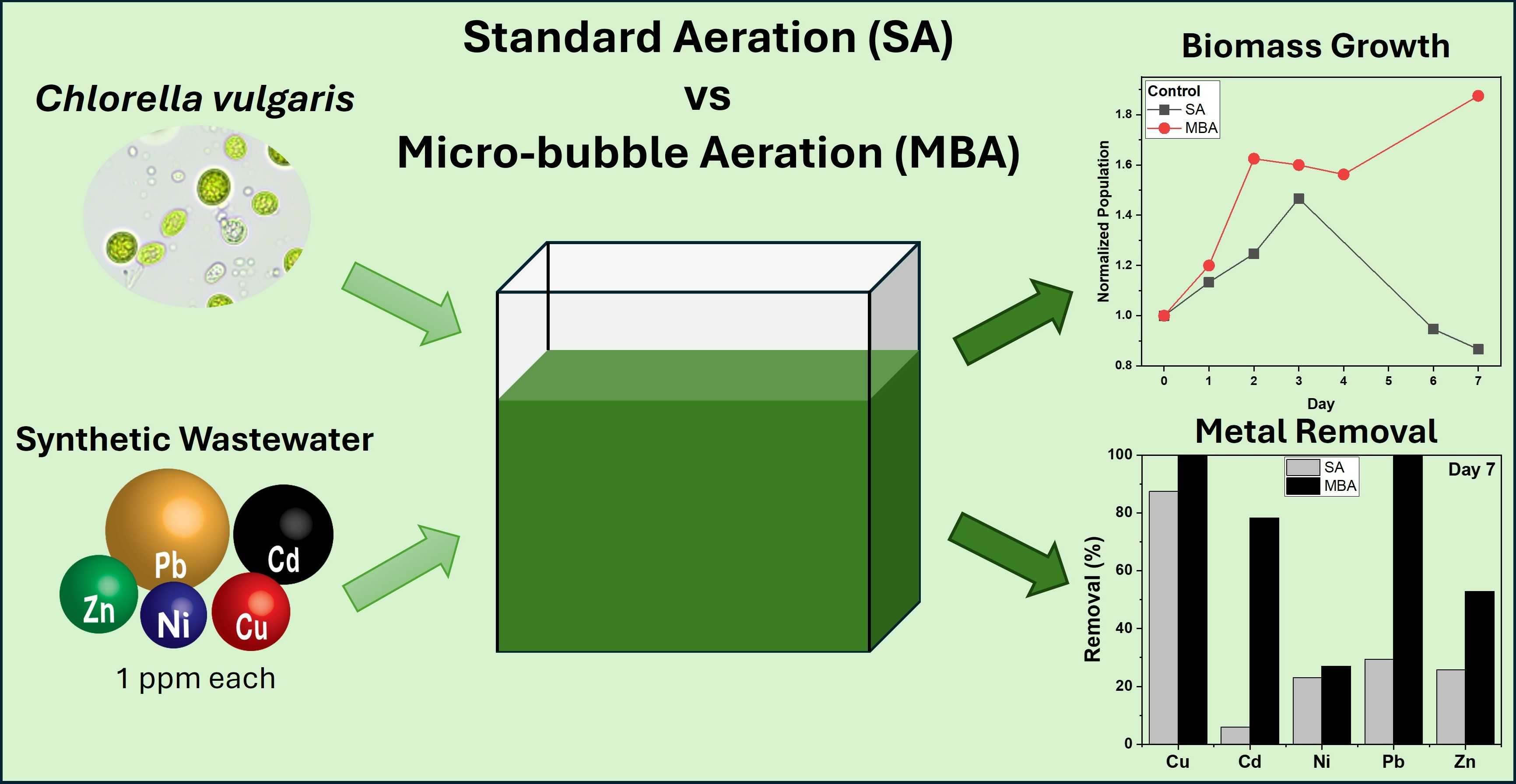 Standard Aeration (SA)
vs
Micro-bubble Aeration (MBA)

Chlorella vulgaris

Synthetic Wastewater

Pb
Cd
Zn
Ni
Cu

1 ppm each

Biomass Growth

Control
SA
MBA

Normalized Population

1.8
1.6
1.4
1.2
1.0
0.8

0 1 2 3 4 5 6 7

Day

Metal Removal

SA
MBA

Day 7

Removal (%)

100
80
60
40
20
0

Cu Cd Ni Pb Zn